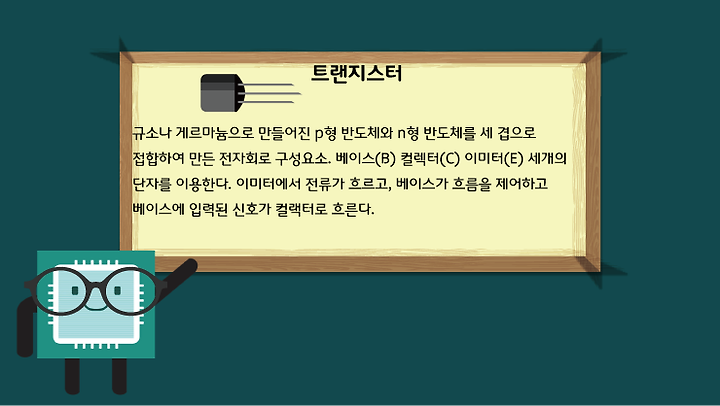 트랜지스터

규소나 게르마늄으로 만들어진 p형 반도체와 n형 반도체를 세 겹으로 접합하여 만든 전자회로 구성요소. 베이스(B) 컬렉터(C) 이미터(E) 세개의 단자를 이용한다. 이미터에서 전류가 흐르고, 베이스가 흐름을 제어하고 베이스에 입력된 신호가 컬렉터로 흐른다.